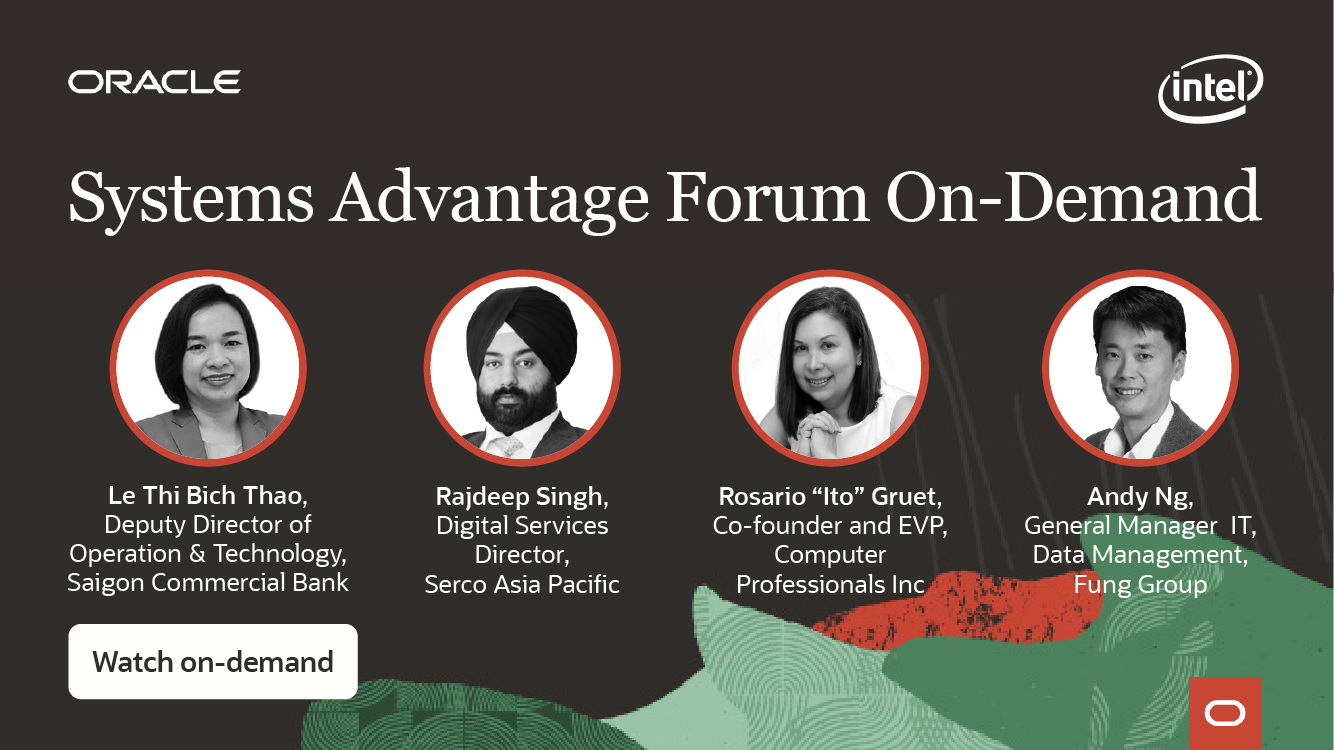 ORACLE

intel

Systems Advantage Forum On-Demand

Le Thi Bich Thao, Deputy Director of Operation & Technology, Saigon Commercial Bank

Rajdeep Singh, Digital Services Director, Serco Asia Pacific

Rosario “Ito” Gruet, Co-founder and EVP, Computer Professionals Inc

Andy Ng, General Manager IT, Data Management, Fung Group

Watch on-demand